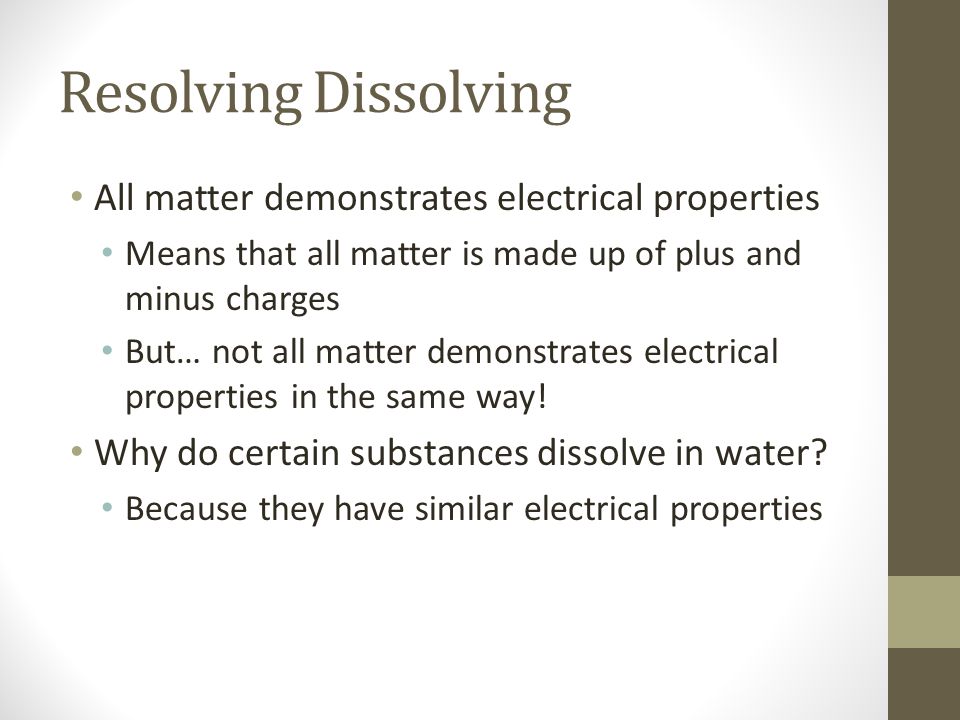 Resolving Dissolving

• All matter demonstrates electrical properties
  • Means that all matter is made up of plus and minus charges
  • But… not all matter demonstrates electrical properties in the same way!
• Why do certain substances dissolve in water?
  • Because they have similar electrical properties